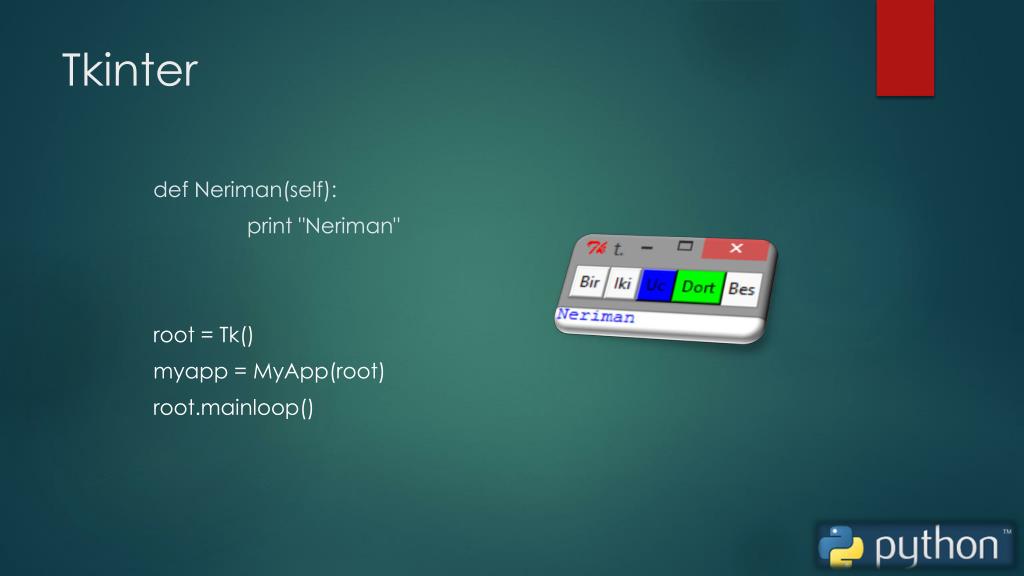 Tkinter

def Neriman(self):
print "Neriman"

root = Tk()
myapp = MyApp(root)
root.mainloop()

Tk t.

Bir Iki Uc Dort Bes

Neriman

python™